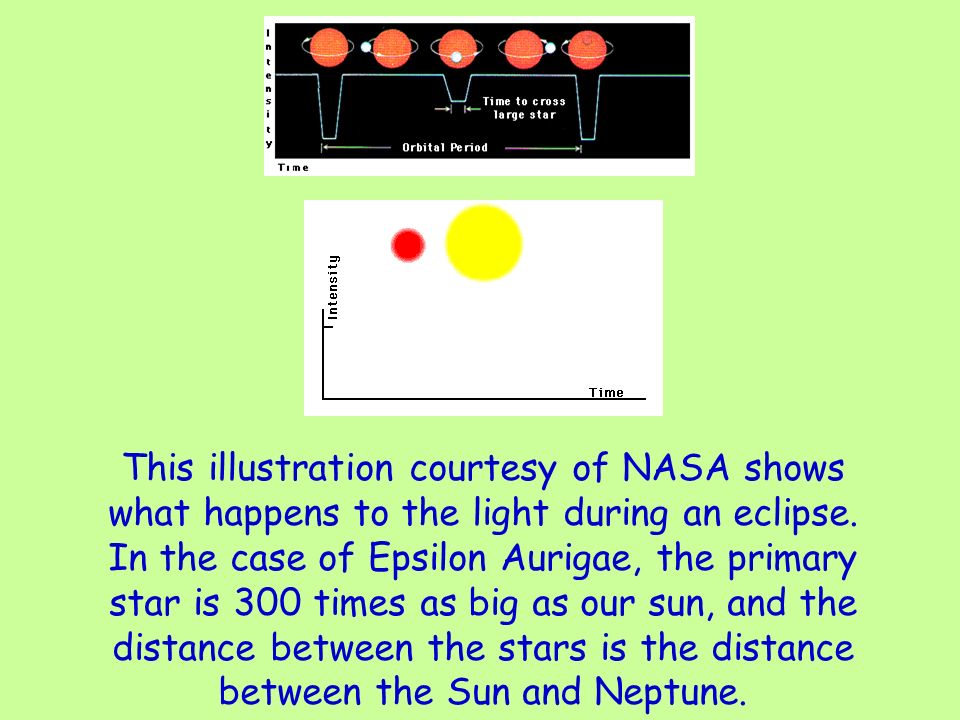 Intensity

Time to cross large star

Orbital Period

Time

Intensity

Time

This illustration courtesy of NASA shows what happens to the light during an eclipse. In the case of Epsilon Aurigae, the primary star is 300 times as big as our sun, and the distance between the stars is the distance between the Sun and Neptune.